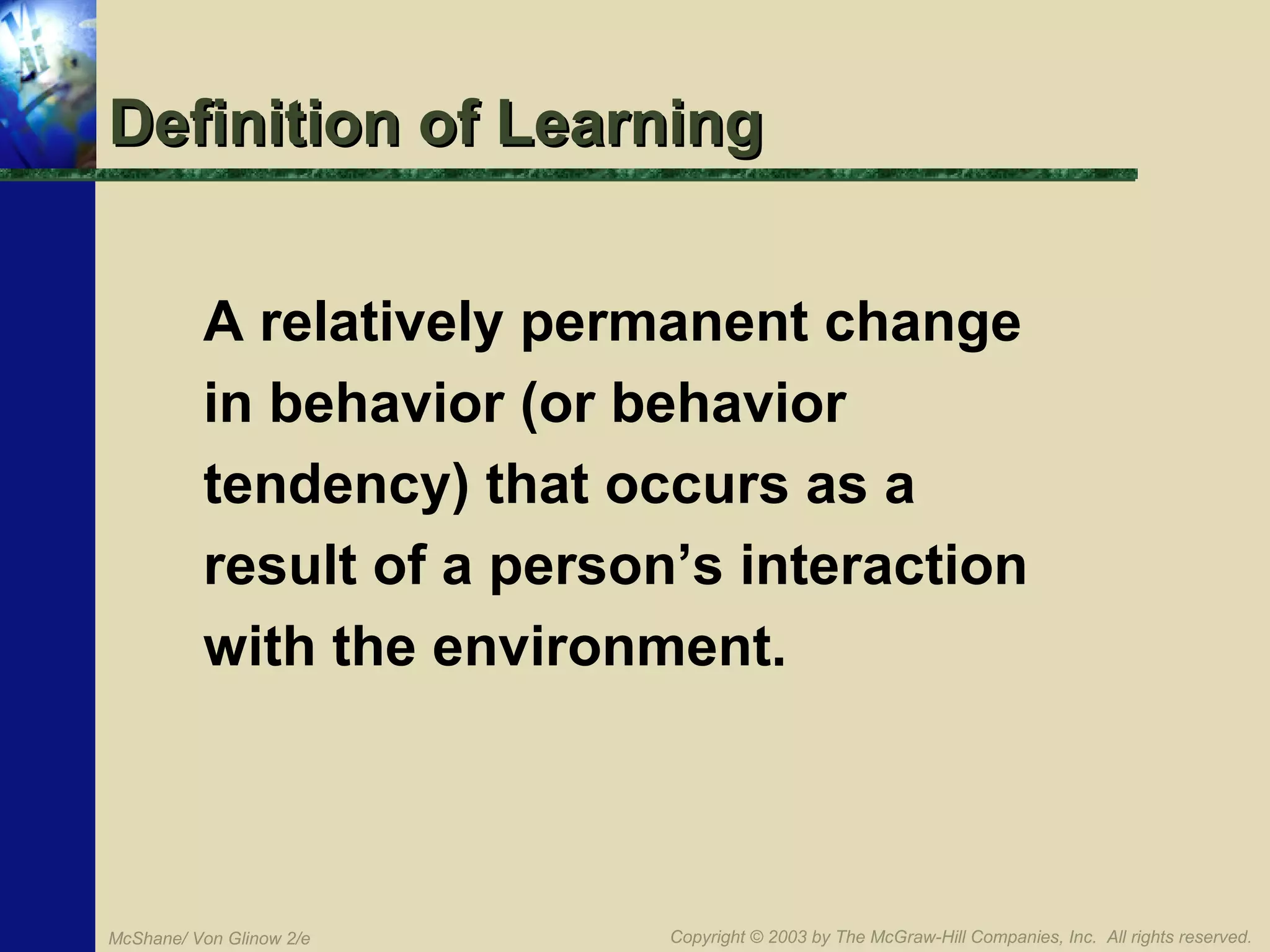 Definition of Learning

A relatively permanent change in behavior (or behavior tendency) that occurs as a result of a person’s interaction with the environment.

McShane/ Von Glinow 2/e

Copyright © 2003 by The McGraw-Hill Companies, Inc. All rights reserved.